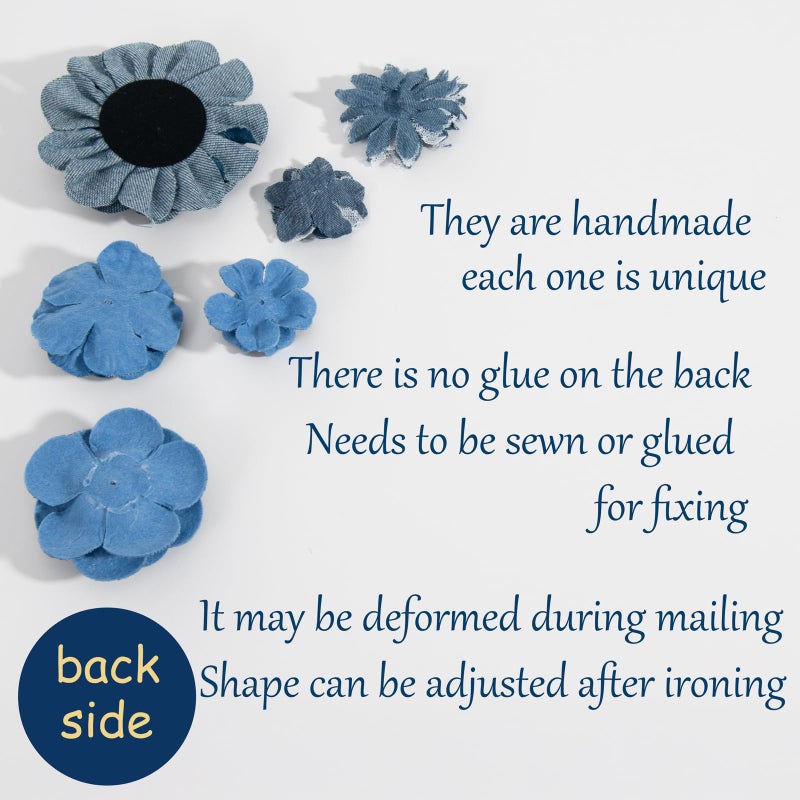 They are handmade
each one is unique

There is no glue on the back
Needs to be sewn or glued
for fixing

It may be deformed during mailing
Shape can be adjusted after ironing

back
side